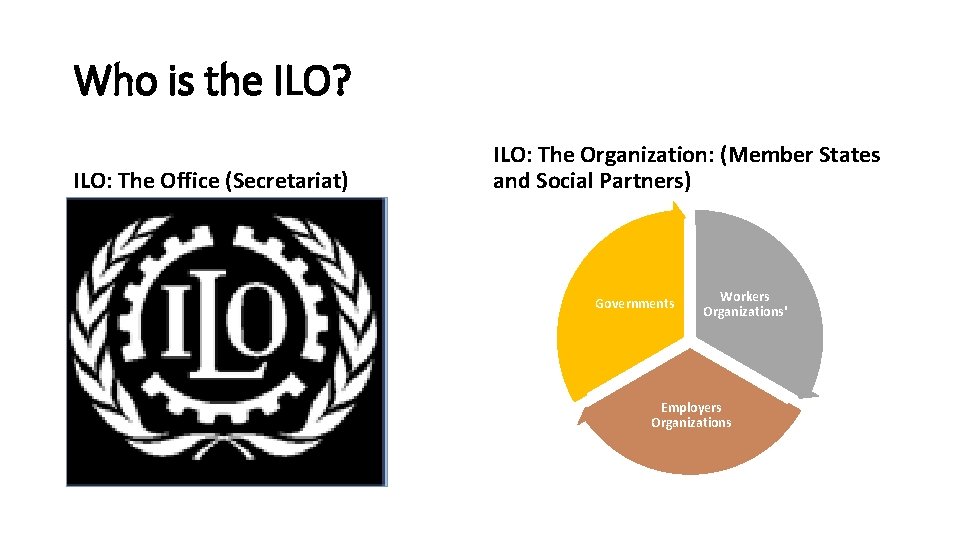 Who is the ILO?

ILO: The Office (Secretariat)

ILO

ILO: The Organization: (Member States and Social Partners)

Governments

Workers Organizations'

Employers Organizations